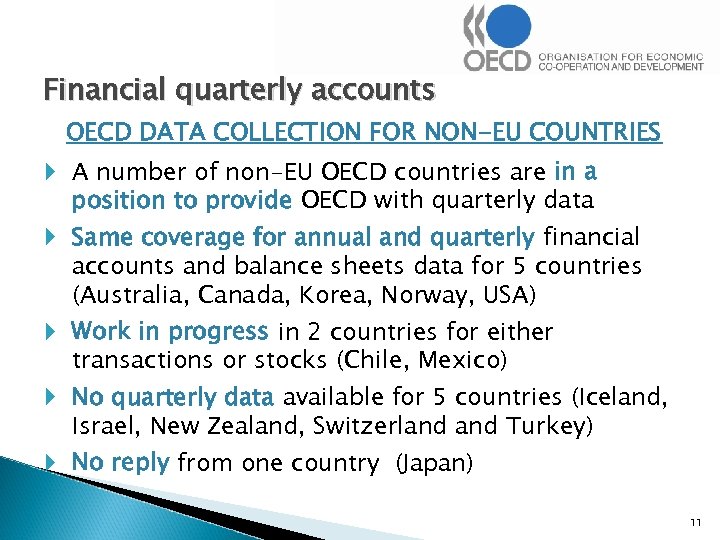 OECD ORGANISATION FOR ECONOMIC CO-OPERATION AND DEVELOPMENT

Financial quarterly accounts

OECD DATA COLLECTION FOR NON-EU COUNTRIES

A number of non-EU OECD countries are in a position to provide OECD with quarterly data

Same coverage for annual and quarterly financial accounts and balance sheets data for 5 countries (Australia, Canada, Korea, Norway, USA)

Work in progress in 2 countries for either transactions or stocks (Chile, Mexico)

No quarterly data available for 5 countries (Iceland, Israel, New Zealand, Switzerland and Turkey)

No reply from one country (Japan)

11